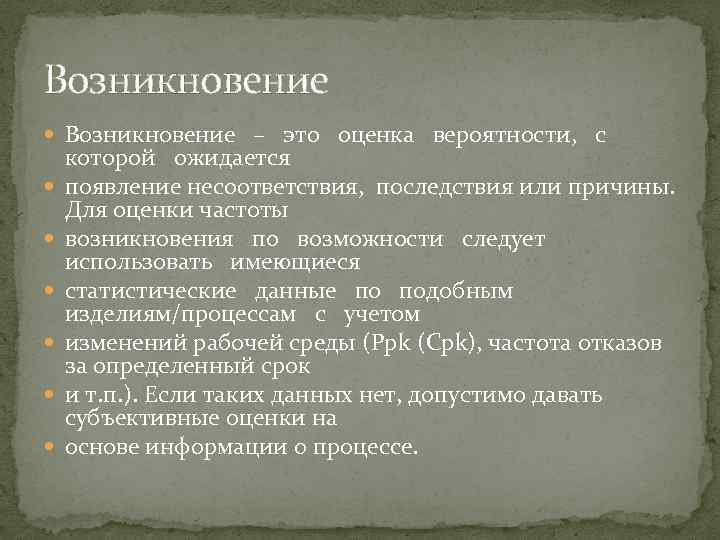 Возникновение

- Возникновение – это оценка вероятности, с которой ожидается
- появление несоответствия, последствия или причины. Для оценки частоты
- возникновения по возможности следует использовать имеющиеся
- статистические данные по подобным изделиям/процессам с учетом
- изменений рабочей среды (Ppk (Cpk), частота отказов за определенный срок
- и т.п.). Если таких данных нет, допустимо давать субъективные оценки на
- основе информации о процессе.